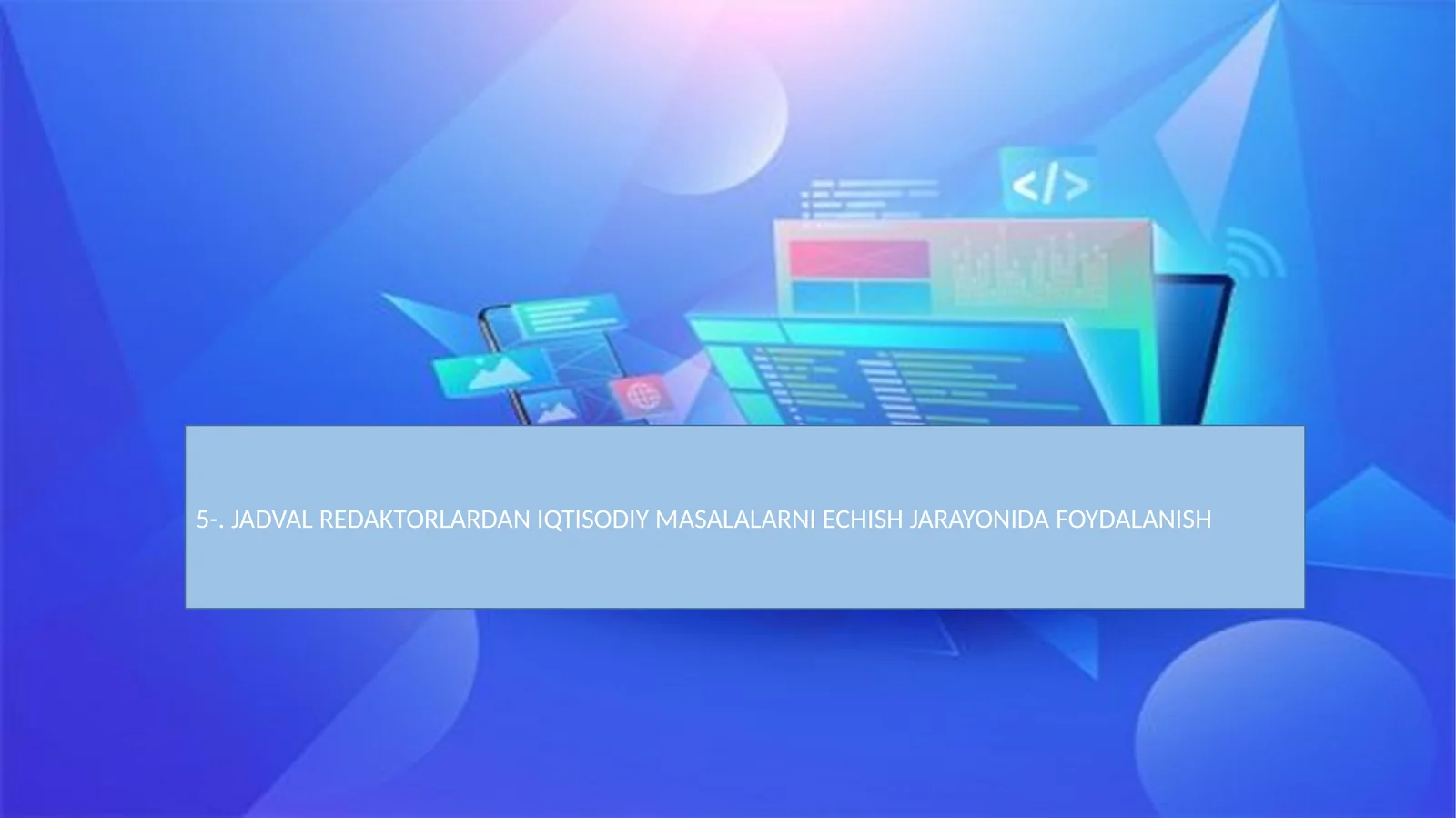 </>

5-. JADVAL REDAKTORLARDAN IQTISODIY MASALALARNI ECHISH JARAYONIDA FOYDALANISH